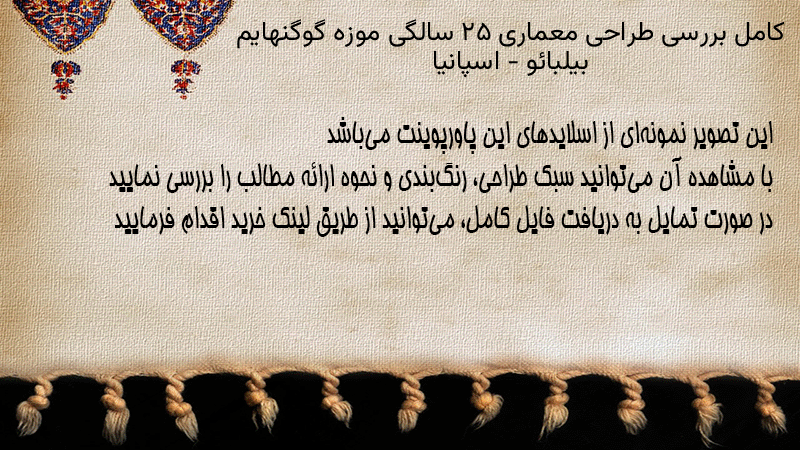 کامل بررسی طراحی معماری ۲۵ سالگی موزه گوگنهایم بیلبائو - اسپانیا

این تصویر نمونه‌ای از اسلایدهای این پاورپوینت می‌باشد
با مشاهده آن می‌توانید سبک طراحی، رنگ‌بندی و نحوه ارائه مطالب را بررسی نمایید
در صورت تمایل به دریافت فایل کامل، می‌توانید از طریق لینک خرید اقدام فرمایید